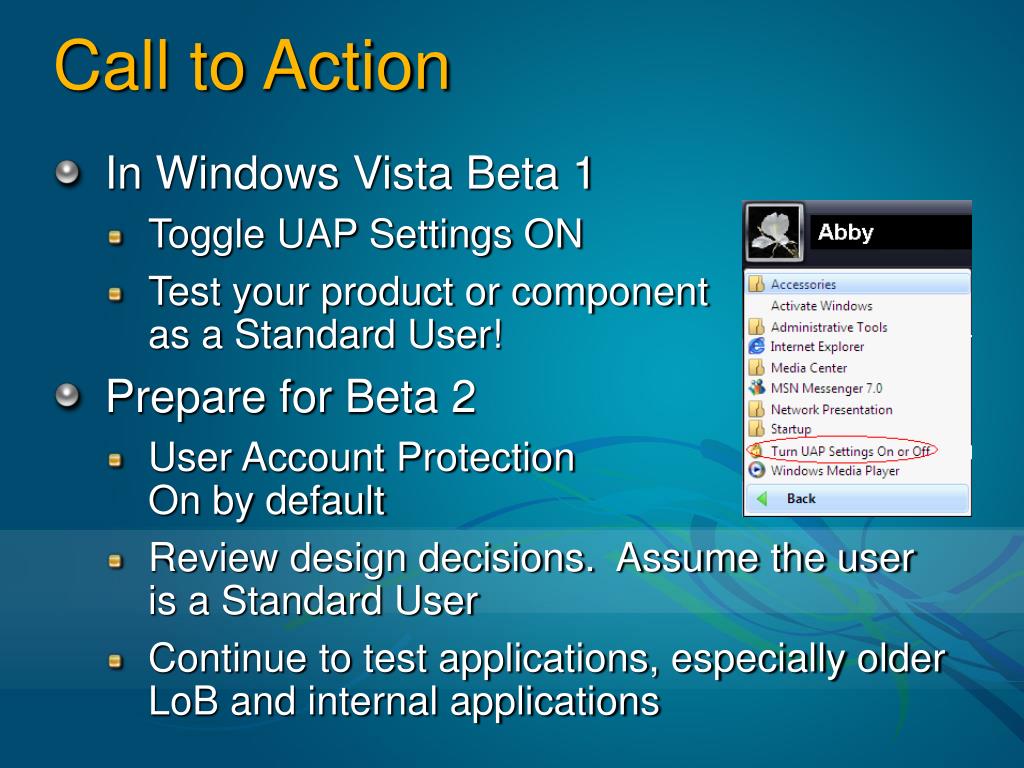 Call to Action

In Windows Vista Beta 1

Toggle UAP Settings ON

Test your product or component as a Standard User!

Prepare for Beta 2

User Account Protection On by default

Review design decisions. Assume the user is a Standard User

Continue to test applications, especially older LoB and internal applications

Abby

Accessories
Activate Windows
Administrative Tools
Internet Explorer
Media Center
MSN Messenger 7.0
Network Presentation
Startup
Turn UAP Settings On or Off
Windows Media Player
Back